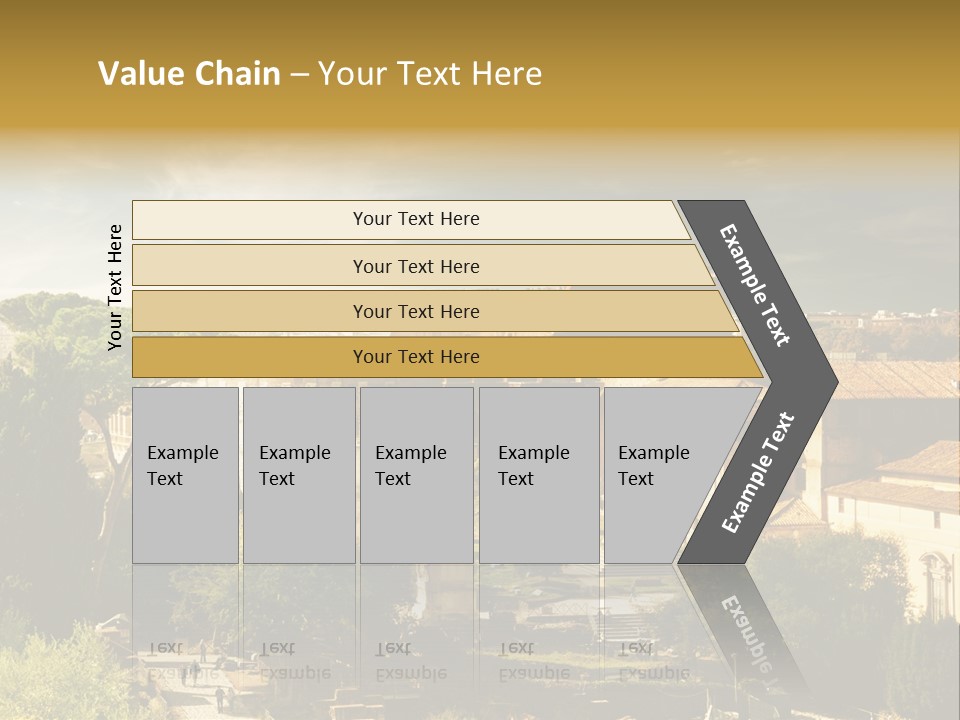 Value Chain – Your Text Here

Your Text Here

Your Text Here

Your Text Here

Your Text Here

Your Text Here

Example Text

Example Text

Example Text

Example Text

Example Text

Example Text

Example Text